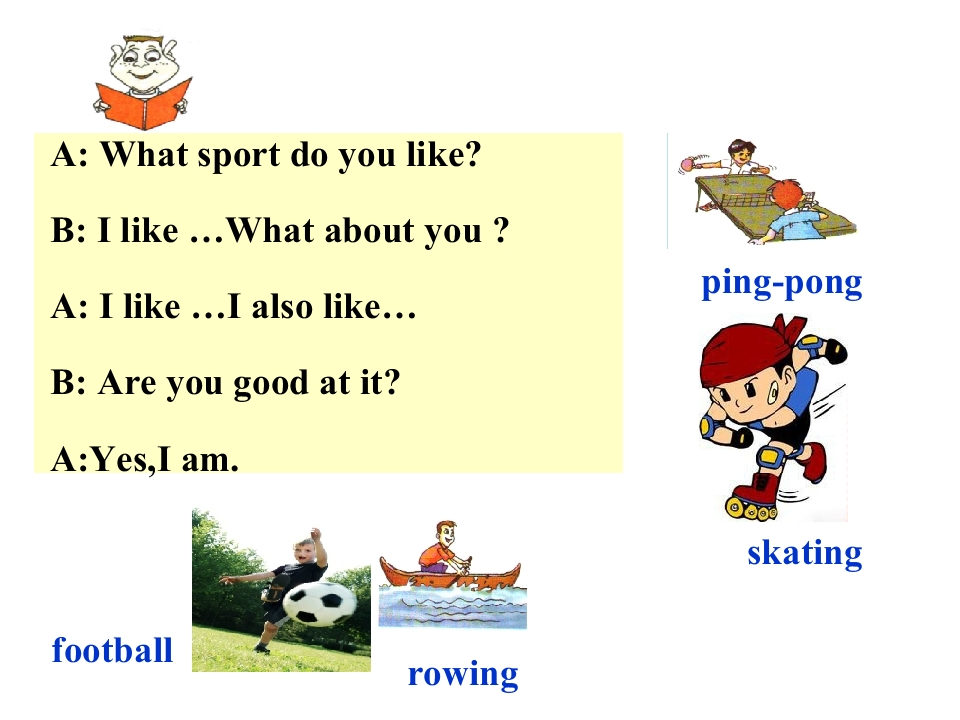 A: What sport do you like?

B: I like …What about you ?

A: I like …I also like…

B: Are you good at it?

A:Yes,I am.

ping-pong

skating

football

rowing